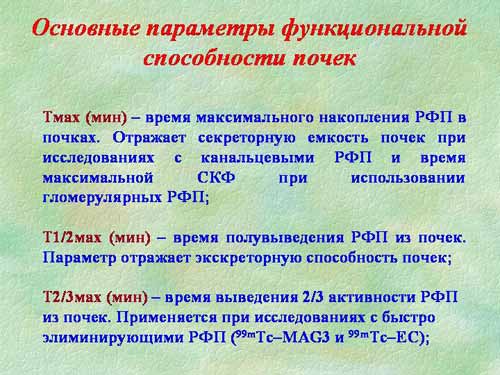 Основные параметры функциональной способности почек

Тмах (мин) – время максимального накопления РФП в почках. Отражает секреторную емкость почек при исследованиях с канальцевыми РФП и время максимальной СКФ при использовании гломерулярных РФП;

Т1/2мах (мин) – время полувыведения РФП из почек. Параметр отражает экскреторную способность почек;

Т2/3мах (мин) – время выведения 2/3 активности РФП из почек. Применяется при исследованиях с быстро элиминирующими РФП ($^{99m}$Tc–MAG3 и $^{99m}$Tc–EC);